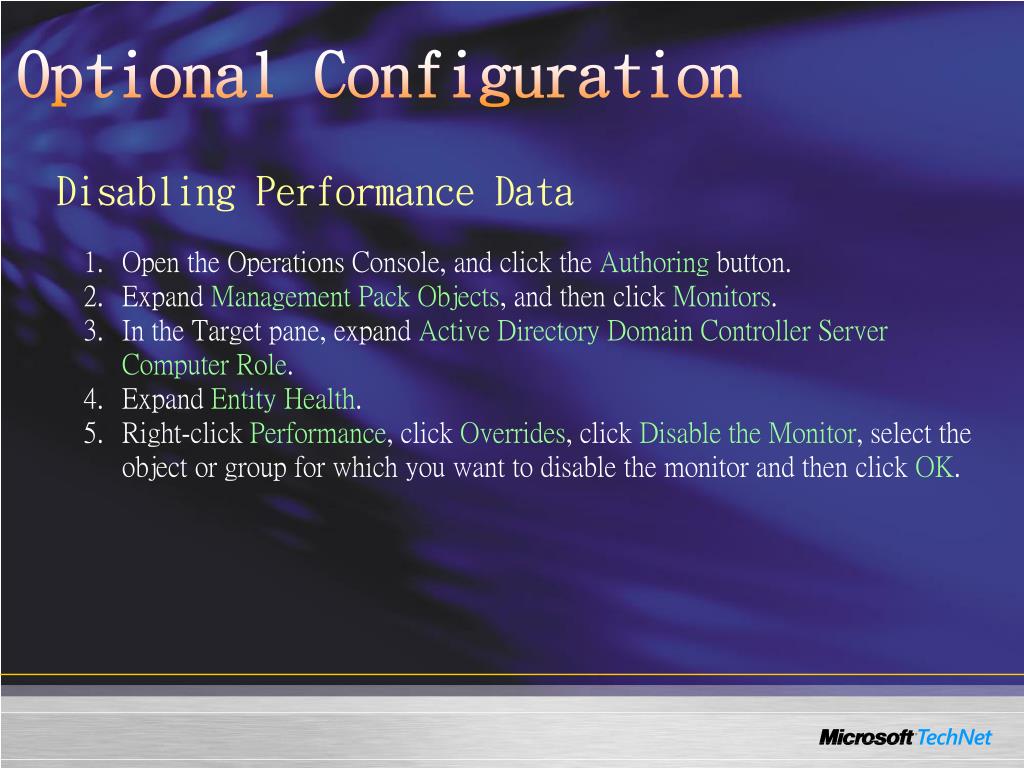 Optional Configuration

Disabling Performance Data

1. Open the Operations Console, and click the Authoring button.
2. Expand Management Pack Objects, and then click Monitors.
3. In the Target pane, expand Active Directory Domain Controller Server Computer Role.
4. Expand Entity Health.
5. Right-click Performance, click Overrides, click Disable the Monitor, select the object or group for which you want to disable the monitor and then click OK.

Microsoft TechNet